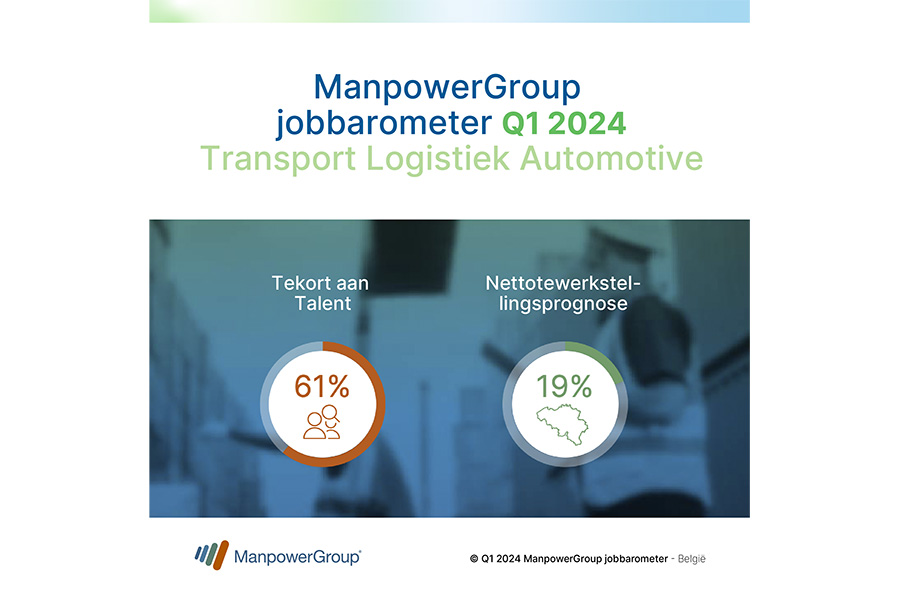 ManpowerGroup
jobbarometer Q1 2024
Transport Logistiek Automotive

Tekort aan Talent

61%

Nettotewerkstellingsprognose

19%

ManpowerGroup®

© Q1 2024 ManpowerGroup jobbarometer - België